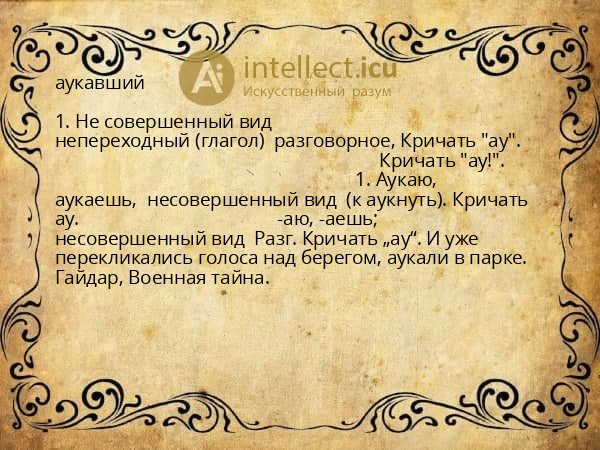 Ai intellect.icu
Искусственный разум

аукавший

1. Не совершенный вид непереходный (глагол) разговорное, Кричать "ау". Кричать "ау!". 1. Аукаю, аукаешь, несовершенный вид (к аукнуть). Кричать ау. -аю, -аешь; несовершенный вид Разг. Кричать „ау“. И уже перекликались голоса над берегом, аукали в парке. Гайдар, Военная тайна.